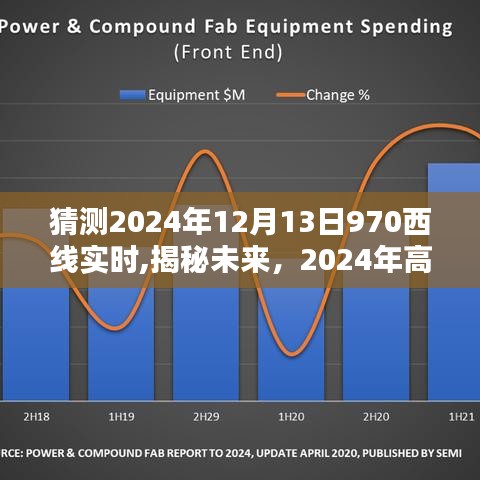 Power & Compound Fab Equipment Spending
(Front End)

Equipment $M
Change %

猜测2024年12月13日970西线实时,揭秘未来，2024年高

2H18
1H19
2H29
1H20
2H20
1H21

RCE: POWER & COMPOUND FAB REPORT TO 2024, UPDATE APRIL 2020, PUBLISHED BY SEMI